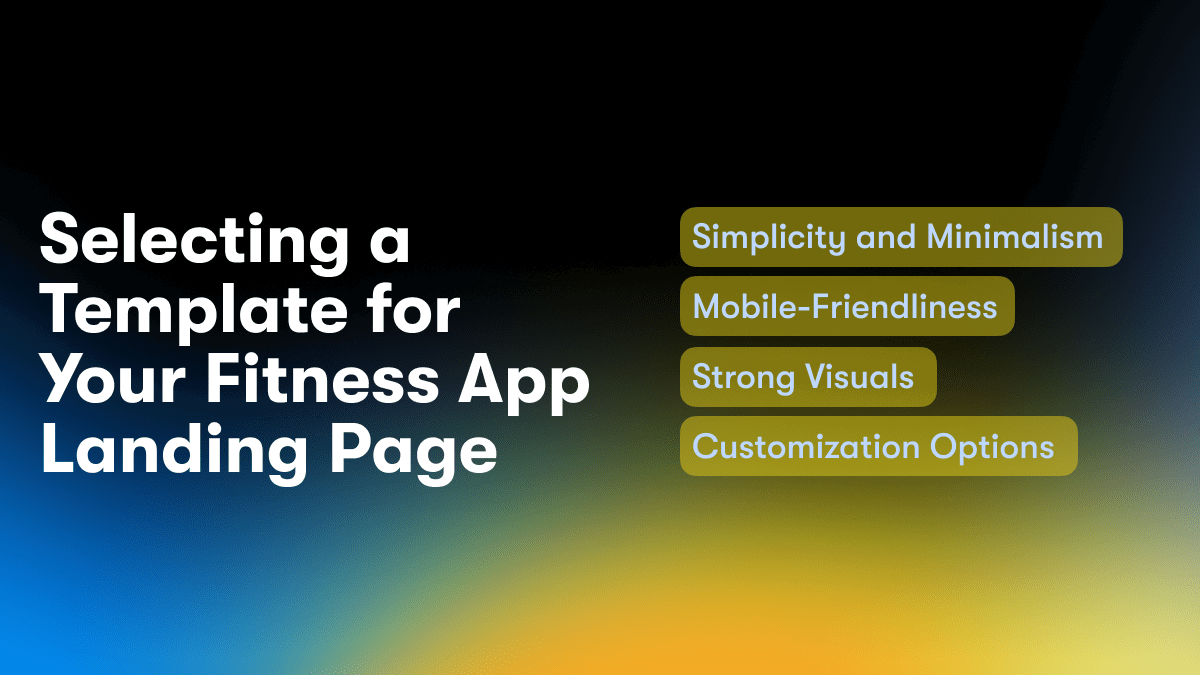 Selecting a Template for Your Fitness App Landing Page

Simplicity and Minimalism

Mobile-Friendliness

Strong Visuals

Customization Options